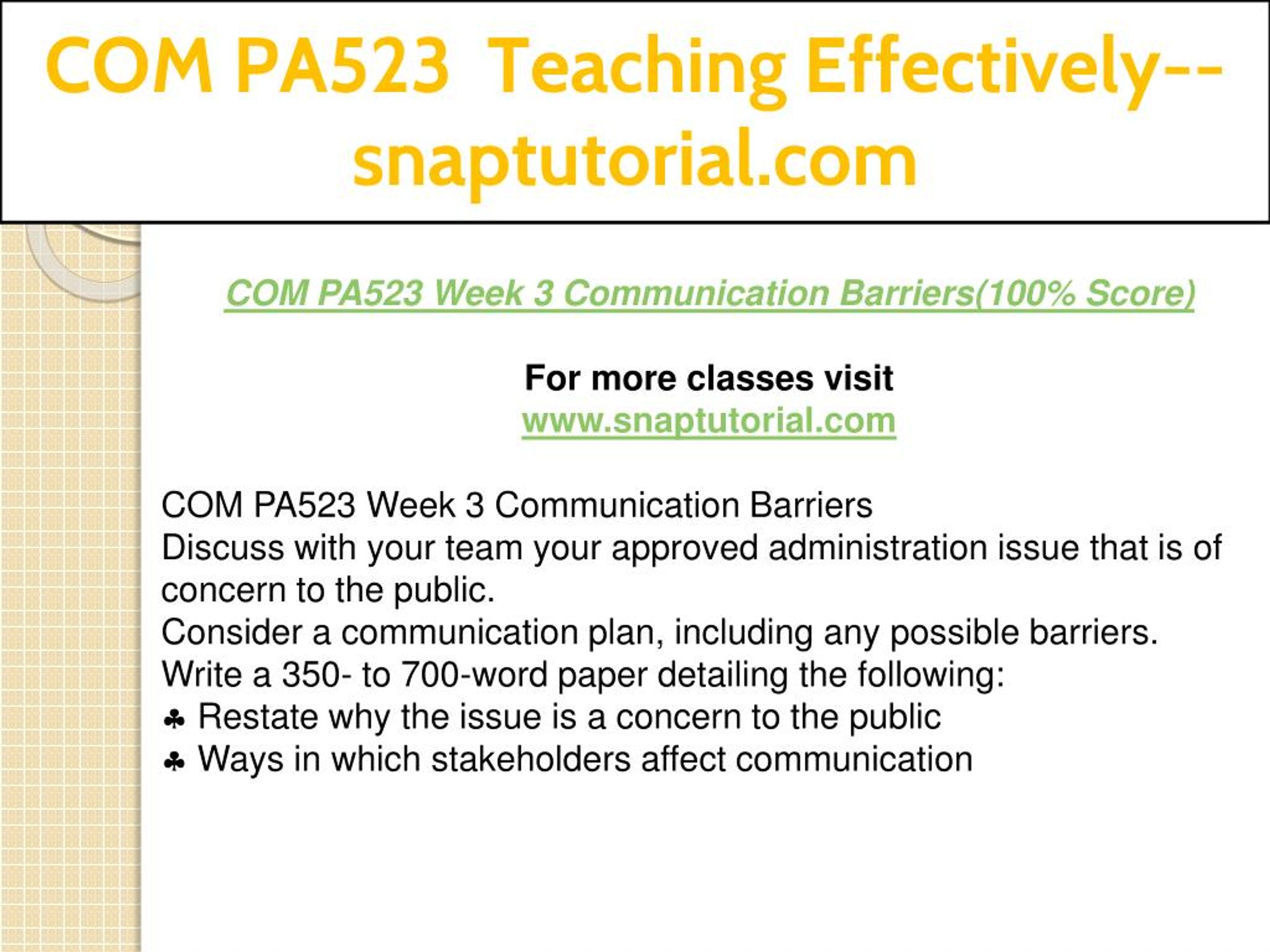 COM PA523 Teaching Effectively--snaptutorial.com

COM PA523 Week 3 Communication Barriers(100% Score)

For more classes visit
www.snaptutorial.com

COM PA523 Week 3 Communication Barriers
Discuss with your team your approved administration issue that is of concern to the public.
Consider a communication plan, including any possible barriers.
Write a 350- to 700-word paper detailing the following:
♣ Restate why the issue is a concern to the public
♣ Ways in which stakeholders affect communication